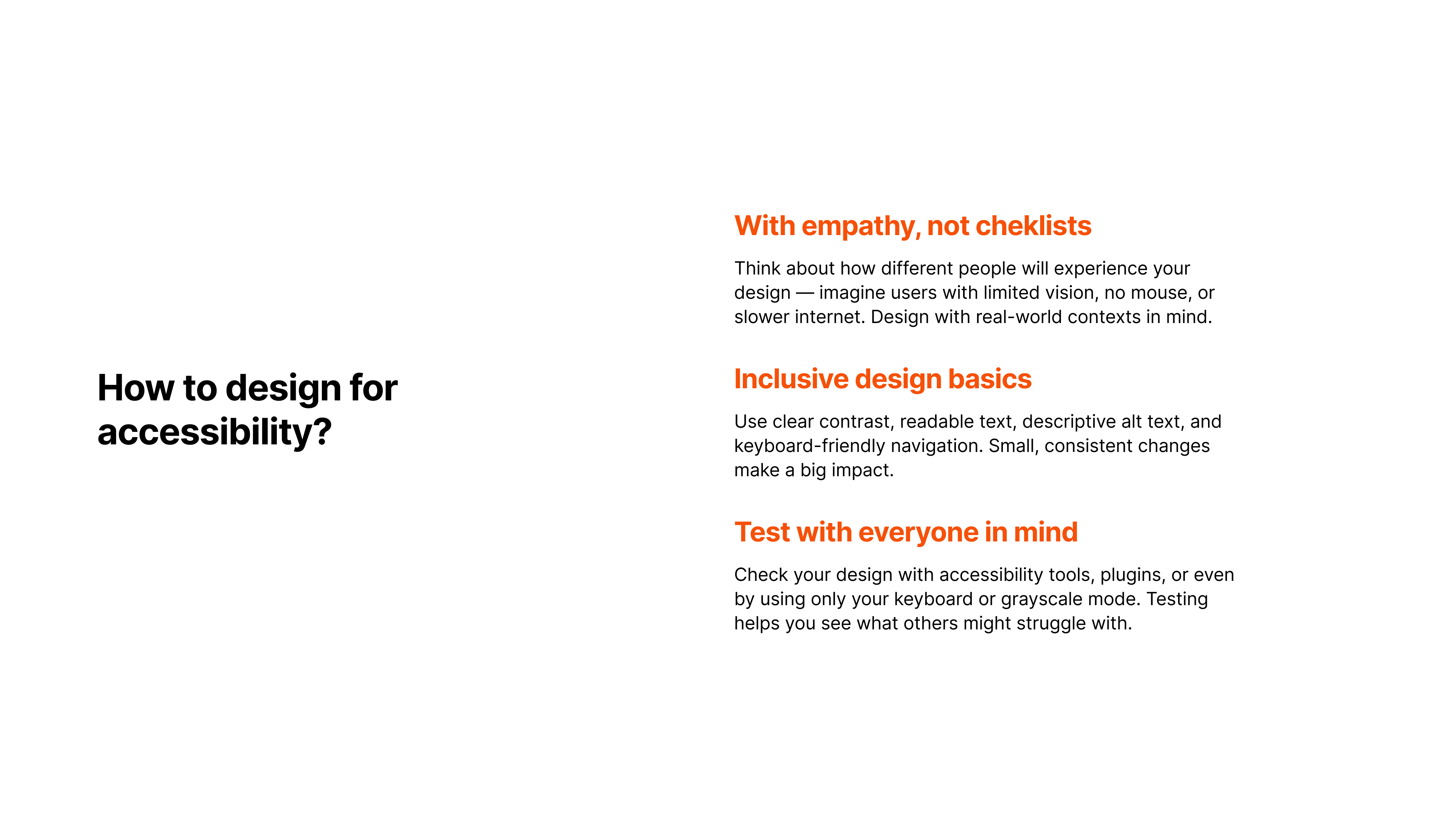 How to design for accessibility?

With empathy, not cheklists

Think about how different people will experience your design — imagine users with limited vision, no mouse, or slower internet. Design with real-world contexts in mind.

Inclusive design basics

Use clear contrast, readable text, descriptive alt text, and keyboard-friendly navigation. Small, consistent changes make a big impact.

Test with everyone in mind

Check your design with accessibility tools, plugins, or even by using only your keyboard or grayscale mode. Testing helps you see what others might struggle with.